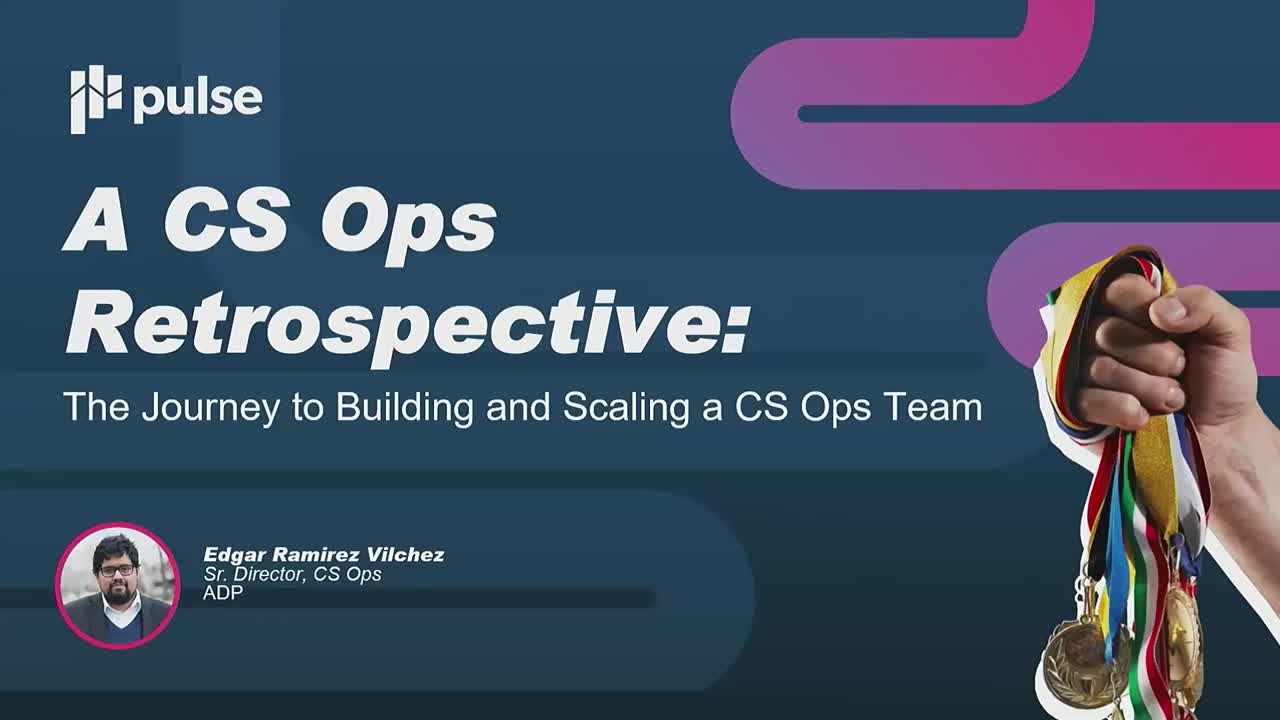 pulse

A CS Ops Retrospective:

The Journey to Building and Scaling a CS Ops Team

Edgar Ramirez Vilchez
Sr. Director, CS Ops
ADP